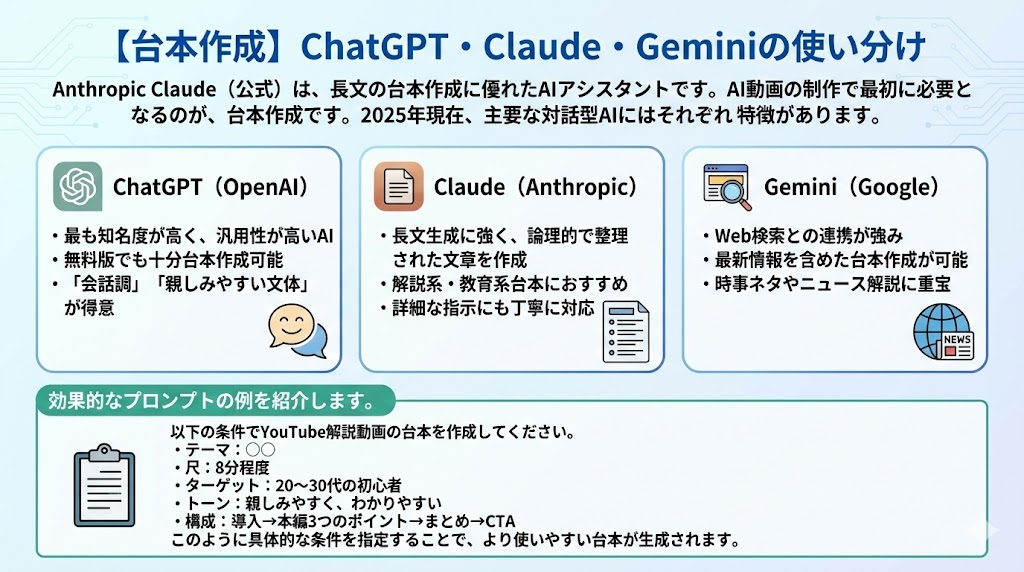 【台本作成】ChatGPT・Claude・Geminiの使い分け

Anthropic Claude（公式）は、長文の台本作成に優れたAIアシスタントです。AI動画の制作で最初に必要となるのが、台本作成です。2025年現在、主要な対話型AIにはそれぞれ 特徴があります。

ChatGPT（OpenAI）

・最も知名度が高く、汎用性が高いAI
・無料版でも十分台本作成可能
・「会話調」「親しみやすい文体」が得意

Claude（Anthropic）

・長文生成に強く、論理的で整理された文章を作成
・解説系・教育系台本におすすめ
・詳細な指示にも丁寧に対応

Gemini（Google）

・Web検索との連携が強み
・最新情報を含めた台本作成が可能
・時事ネタやニュース解説に重宝

NEWS

効果的なプロンプトの例を紹介します。

以下の条件でYouTube解説動画の台本を作成してください。
・テーマ：〇〇
・尺：8分程度
・ターゲット：20〜30代の初心者
・トーン：親しみやすく、わかりやすい
・構成：導入→本編3つのポイント→まとめ→CTA
このように具体的な条件を指定することで、より使いやすい台本が生成されます。